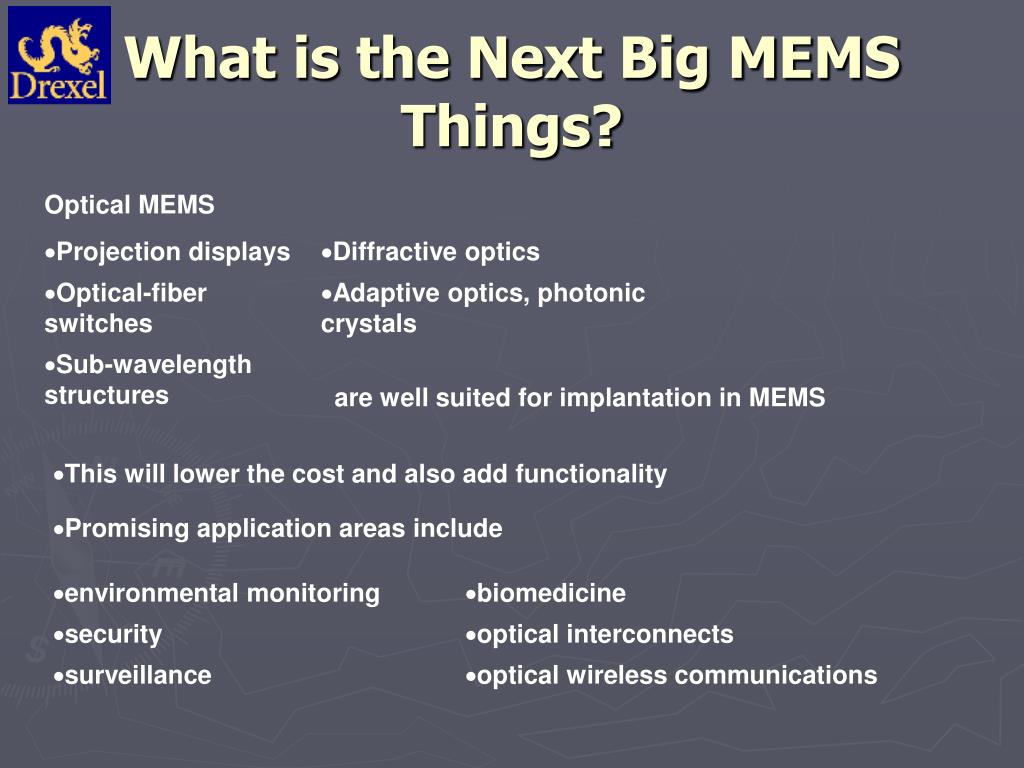 Drexel

What is the Next Big MEMS Things?

Optical MEMS

•Projection displays

•Optical-fiber switches

•Sub-wavelength structures

•Diffractive optics

•Adaptive optics, photonic crystals

are well suited for implantation in MEMS

•This will lower the cost and also add functionality

•Promising application areas include

•environmental monitoring

•security

•surveillance

•biomedicine

•optical interconnects

•optical wireless communications